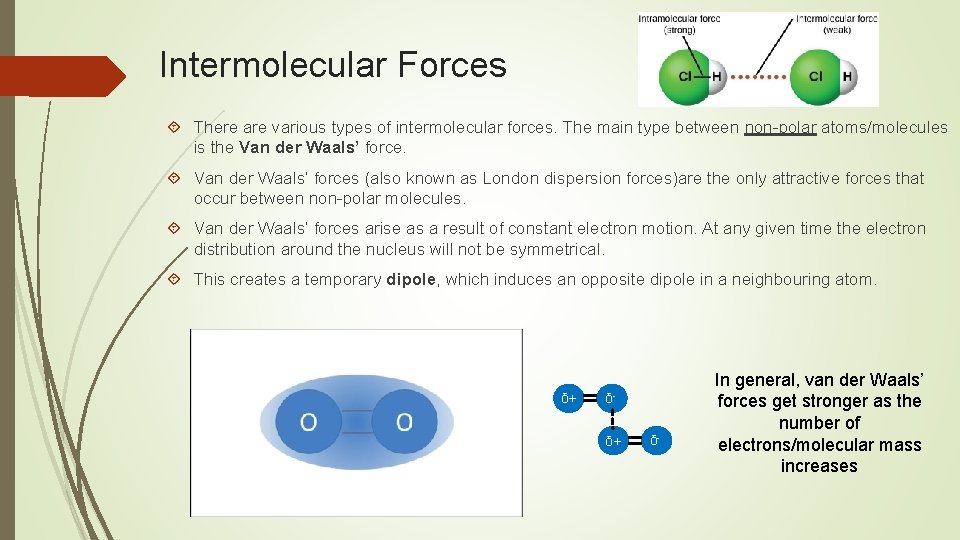 Intermolecular Forces

Intramolecular force (strong)

Intermolecular force (weak)

Cl H

Cl H

There are various types of intermolecular forces. The main type between non-polar atoms/molecules is the Van der Waals' force.

Van der Waals' forces (also known as London dispersion forces)are the only attractive forces that occur between non-polar molecules.

Van der Waals' forces arise as a result of constant electron motion. At any given time the electron distribution around the nucleus will not be symmetrical.

This creates a temporary dipole, which induces an opposite dipole in a neighbouring atom.

O O

δ+ δ-

δ+ δ-

In general, van der Waals' forces get stronger as the number of electrons/molecular mass increases